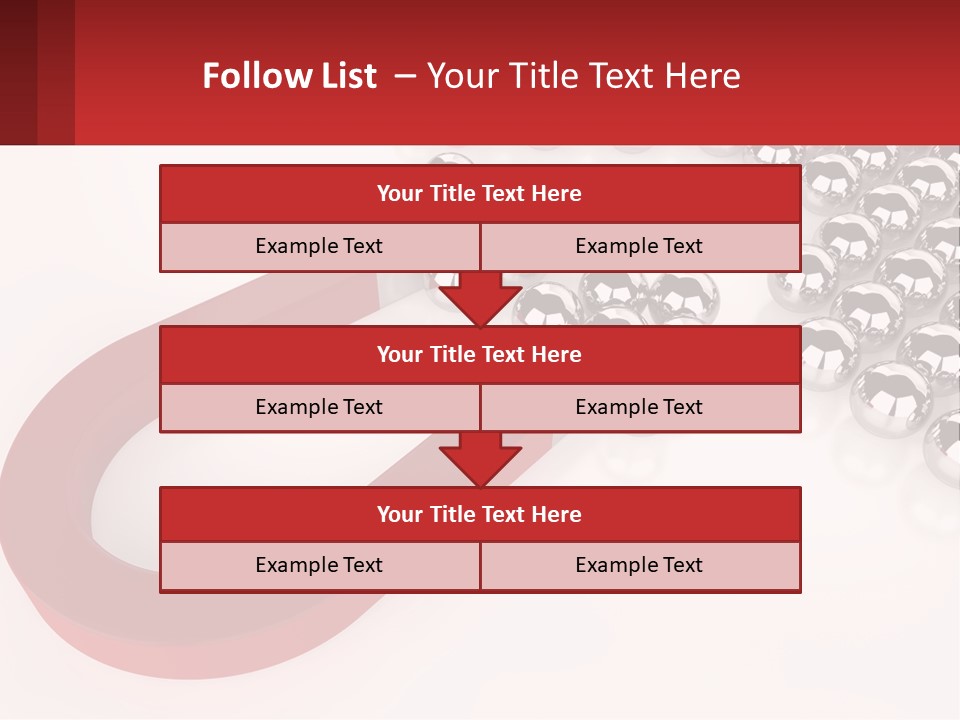 Follow List – Your Title Text Here

Your Title Text Here

Example Text

Example Text

Your Title Text Here

Example Text

Example Text

Your Title Text Here

Example Text

Example Text